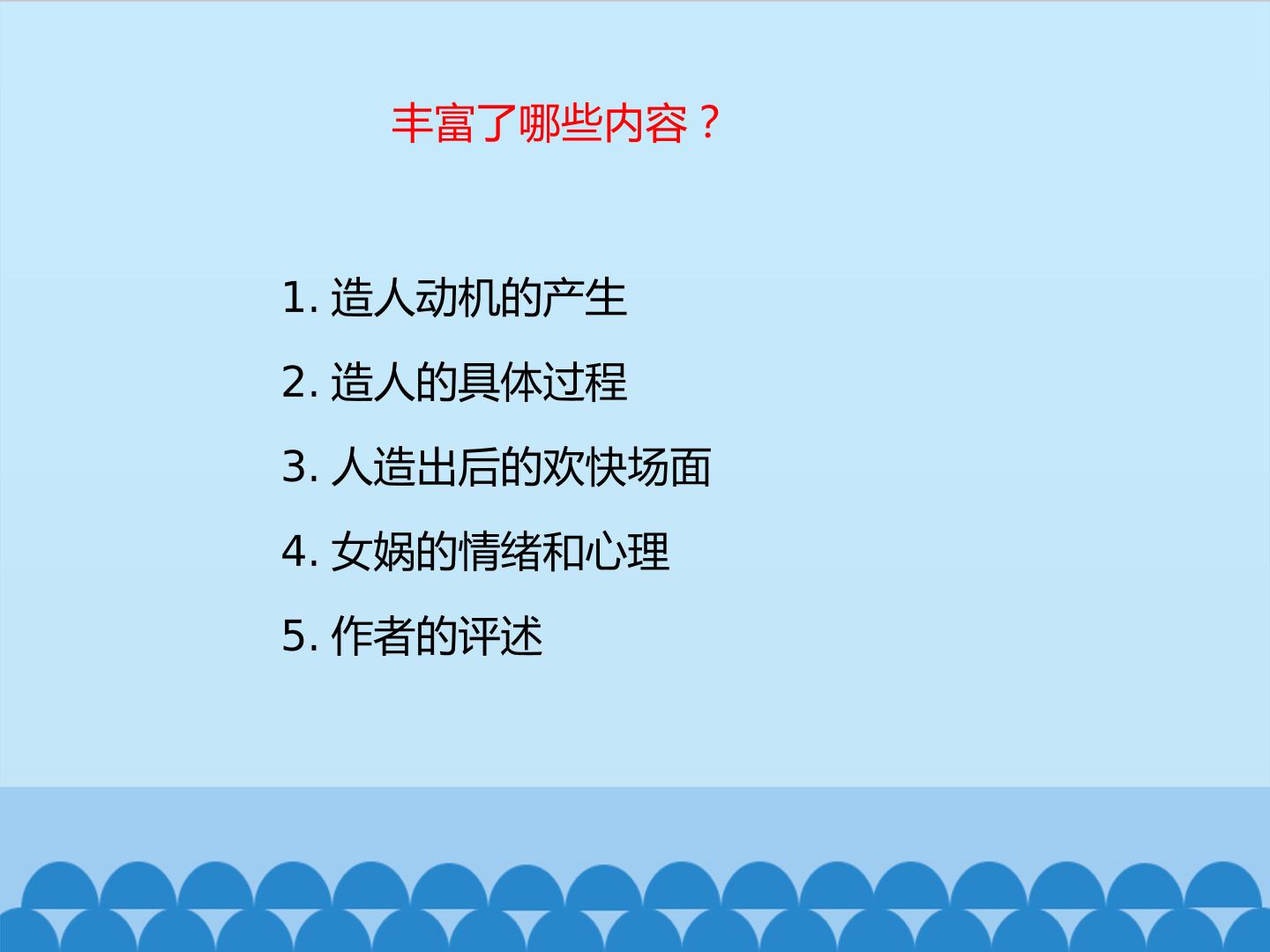 丰富了哪些内容？

1.造人动机的产生

2.造人的具体过程

3.人造出后的欢快场面

4.女娲的情绪和心理

5.作者的评述